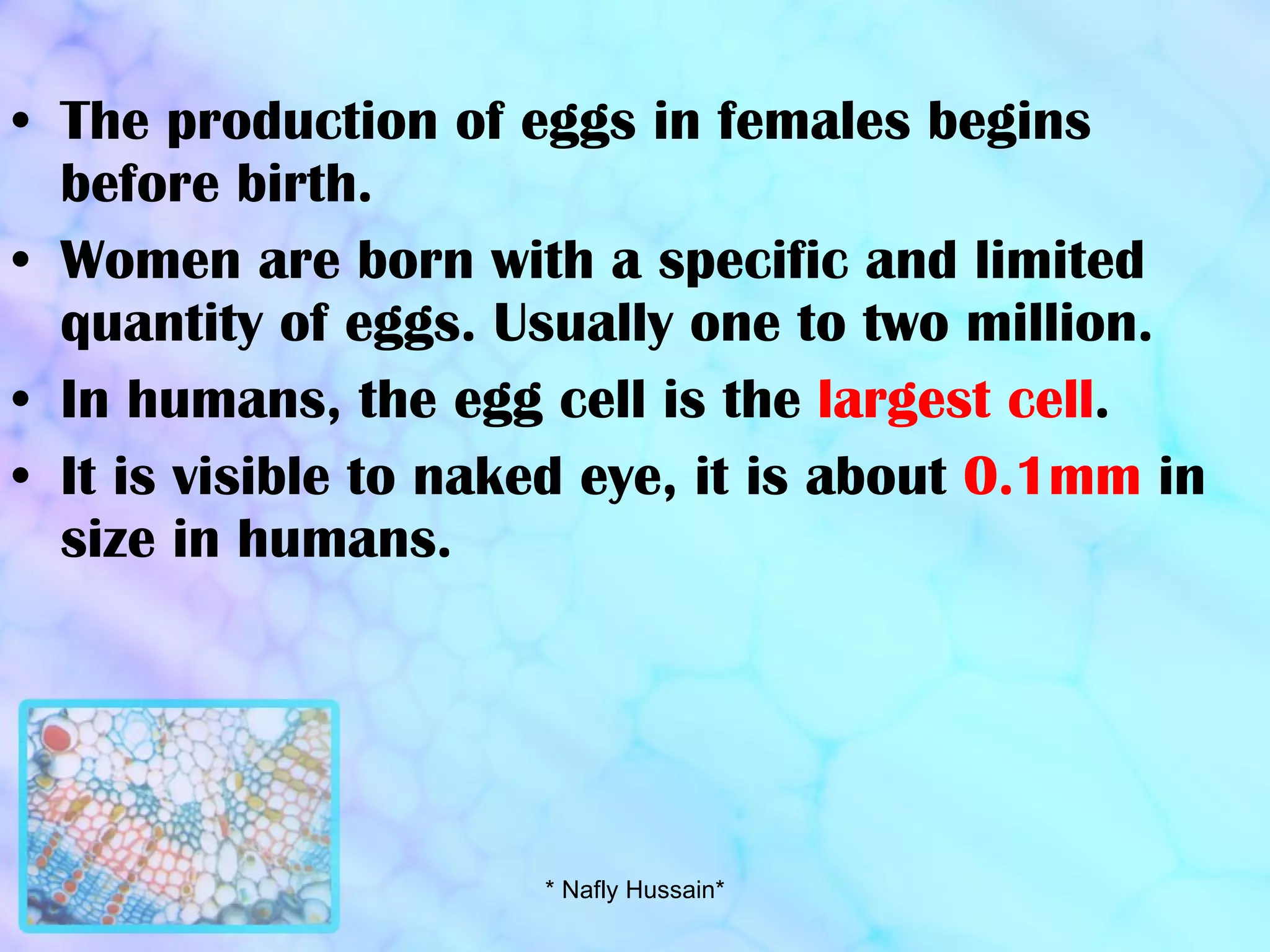 • The production of eggs in females begins before birth.

• Women are born with a specific and limited quantity of eggs. Usually one to two million.

• In humans, the egg cell is the largest cell.

• It is visible to naked eye, it is about 0.1mm in size in humans.

* Nafly Hussain*